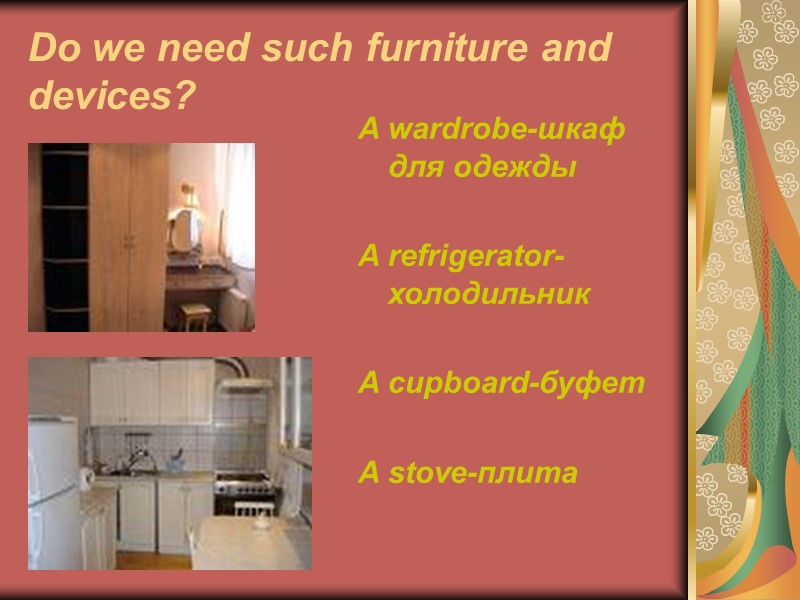 Do we need such furniture and devices?

A wardrobe-шкаф для одежды

A refrigerator-холодильник

A cupboard-буфет

A stove-плита